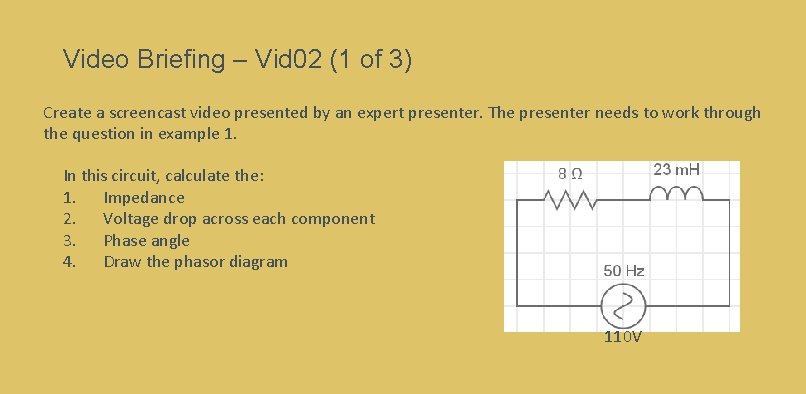 Video Briefing – Vid02 (1 of 3)

Create a screencast video presented by an expert presenter. The presenter needs to work through the question in example 1.

In this circuit, calculate the:
1. Impedance
2. Voltage drop across each component
3. Phase angle
4. Draw the phasor diagram

8 Ω
23 mH
50 Hz
110V